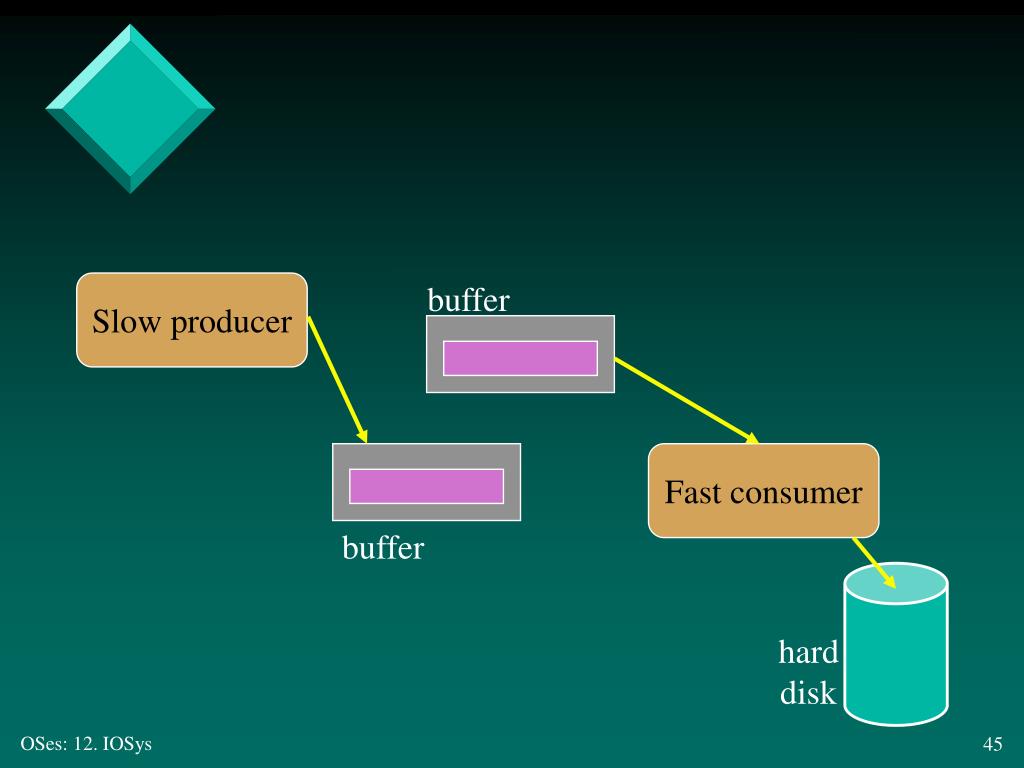 Slow producer

buffer

buffer

Fast consumer

hard disk

OSes: 12. IOSys

45